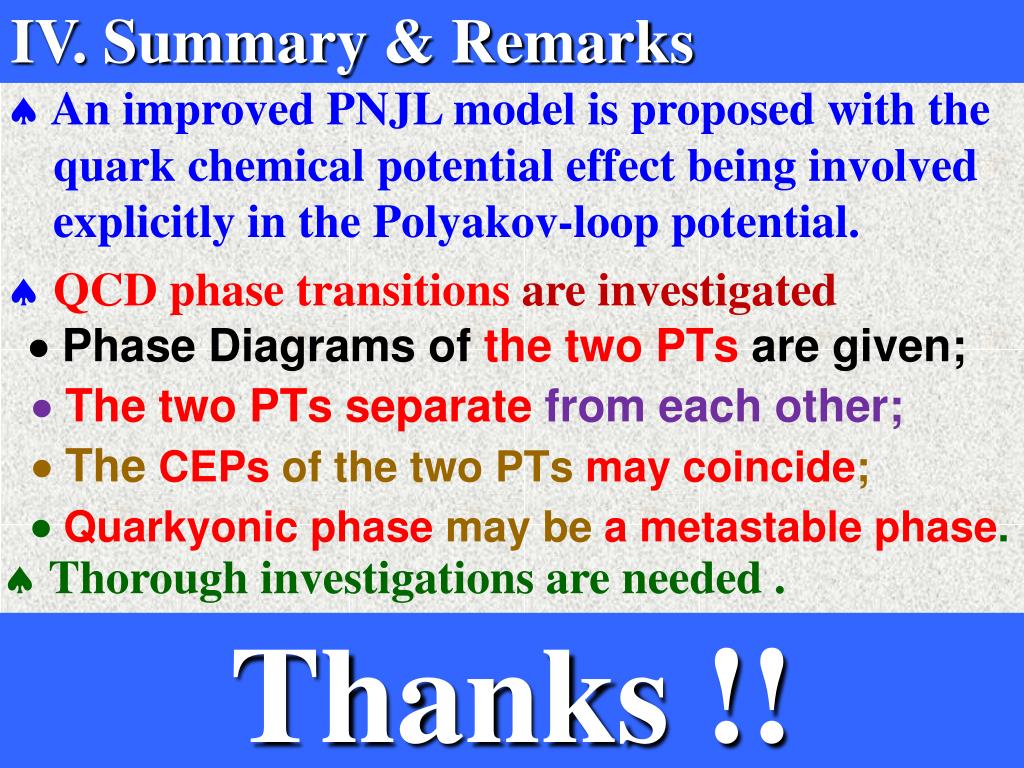 IV. Summary & Remarks

♠ An improved PNJL model is proposed with the quark chemical potential effect being involved explicitly in the Polyakov-loop potential.

♠ QCD phase transitions are investigated

• Phase Diagrams of the two PTs are given;

• The two PTs separate from each other;

• The CEPs of the two PTs may coincide;

• Quarkyonic phase may be a metastable phase.

♠ Thorough investigations are needed .

Thanks !!